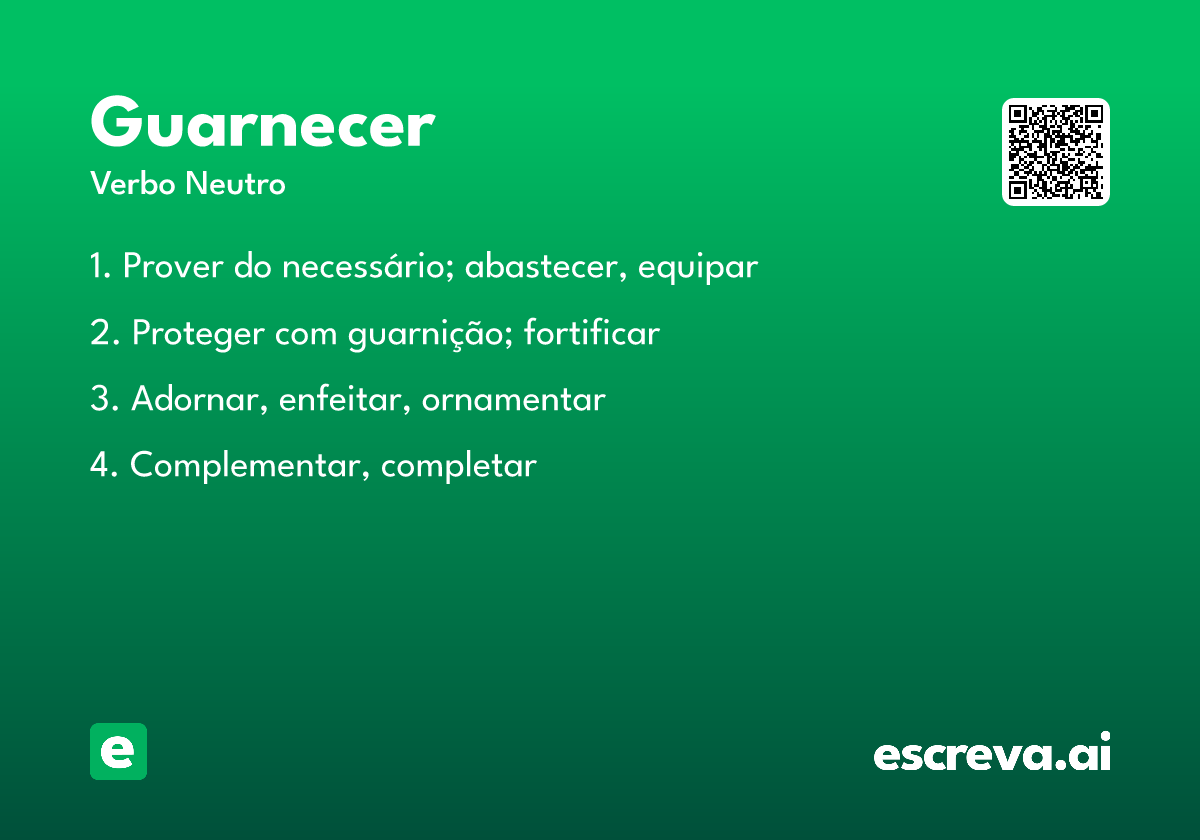 Guarnecer

Verbo Neutro

1. Prover do necessário; abastecer, equipar

2. Proteger com guarnição; fortificar

3. Adornar, enfeitar, ornamentar

4. Complementar, completar

e

escreva.ai